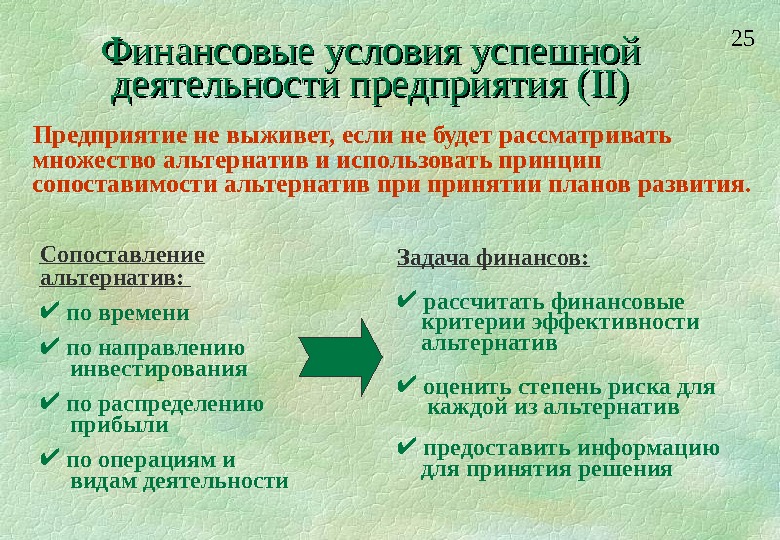 25

Финансовые условия успешной деятельности предприятия (II)

Предприятие не выживет, если не будет рассматривать множество альтернатив и использовать принцип сопоставимости альтернатив при принятии планов развития.

Сопоставление альтернатив:

✔ по времени

✔ по направлению инвестирования

✔ по распределению прибыли

✔ по операциям и видам деятельности

Задача финансов:

✔ рассчитать финансовые критерии эффективности альтернатив

✔ оценить степень риска для каждой из альтернатив

✔ предоставить информацию для принятия решения